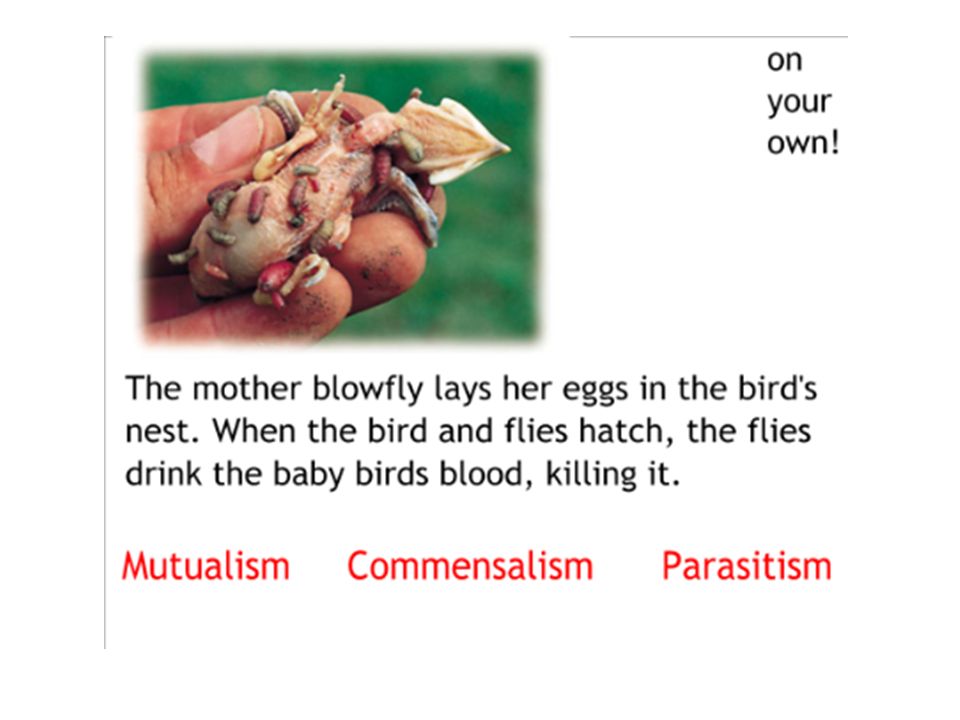 on your own!

The mother blowfly lays her eggs in the bird's nest. When the bird and flies hatch, the flies drink the baby birds blood, killing it.

Mutualism Commensalism Parasitism